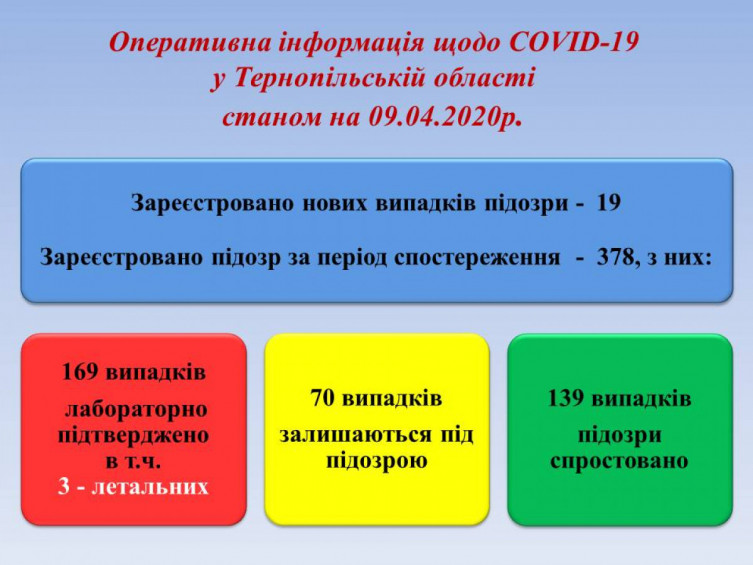 Оперативна інформація щодо COVID-19
у Тернопільській області
станом на 09.04.2020р.

Зареєстровано нових випадків підозри - 19

Зареєстровано підозр за період спостереження - 378, з них:

169 випадків

лабораторно підтверджено в т.ч.
3 - летальних

70 випадків

залишаються під підозрою

139 випадків

підозри спростовано